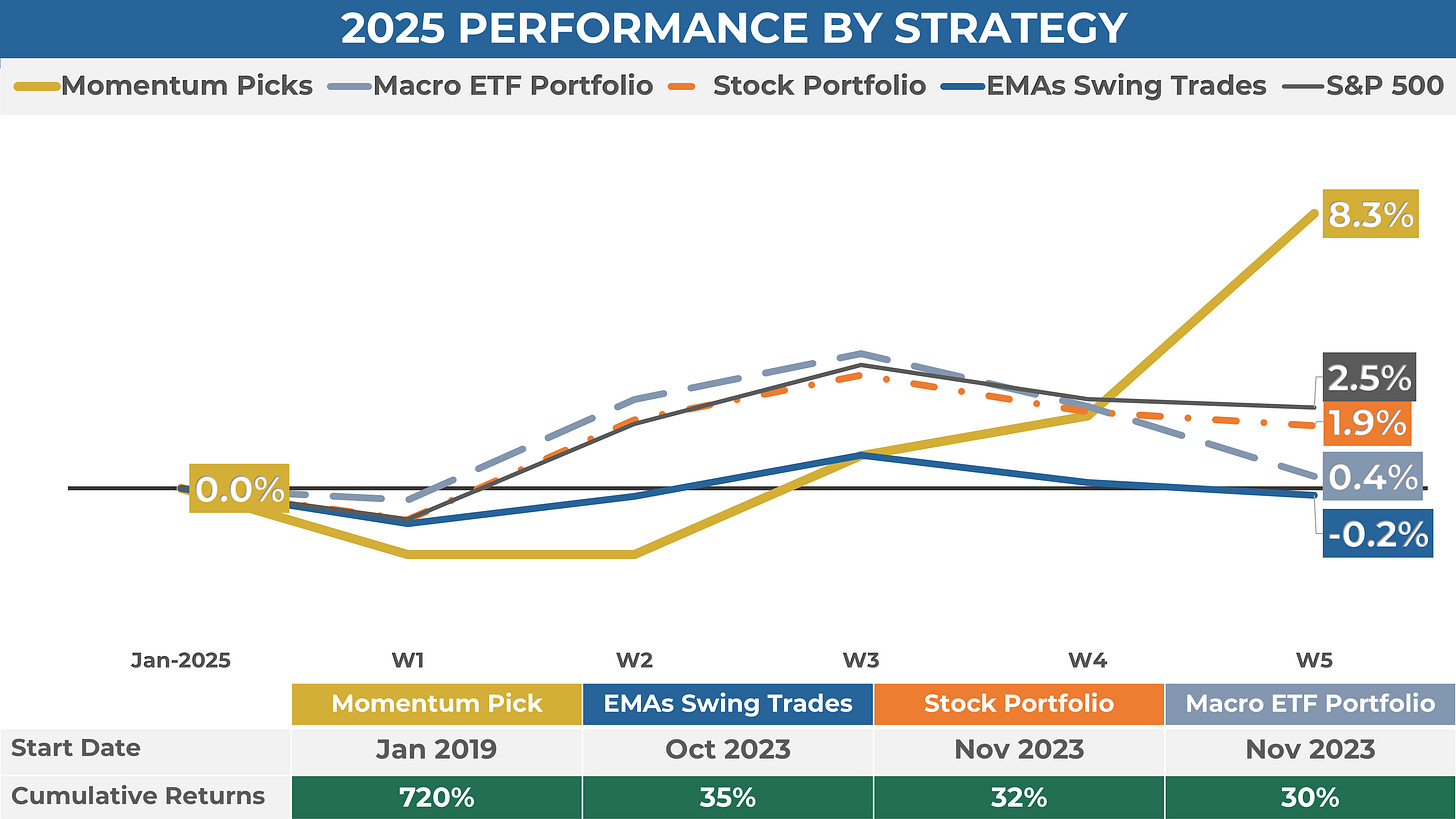 2025 PERFORMANCE BY STRATEGY

Momentum Picks
Macro ETF Portfolio
Stock Portfolio
EMAs Swing Trades
S&P 500

8.3%
2.5%
1.9%
0.4%
-0.2%
0.0%

Jan-2025
W1
W2
W3
W4
W5

| | Momentum Pick | EMAs Swing Trades | Stock Portfolio | Macro ETF Portfolio |
|---|---|---|---|---|
| Start Date | Jan 2019 | Oct 2023 | Nov 2023 | Nov 2023 |
| Cumulative Returns | 720% | 35% | 32% | 30% |